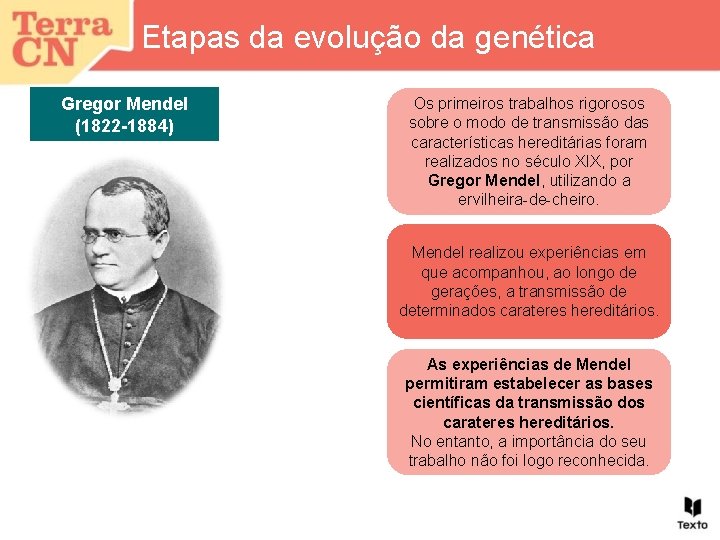 Terra CN

Etapas da evolução da genética

Gregor Mendel (1822-1884)

Os primeiros trabalhos rigorosos sobre o modo de transmissão das características hereditárias foram realizados no século XIX, por Gregor Mendel, utilizando a ervilheira-de-cheiro.

Mendel realizou experiências em que acompanhou, ao longo de gerações, a transmissão de determinados carateres hereditários.

As experiências de Mendel permitiram estabelecer as bases científicas da transmissão dos carateres hereditários.
No entanto, a importância do seu trabalho não foi logo reconhecida.

Texto